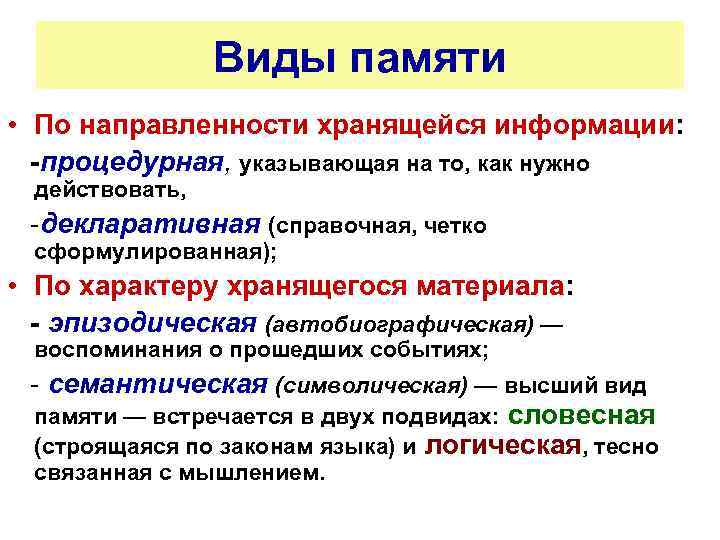 Виды памяти

• По направленности хранящейся информации:
-процедурная, указывающая на то, как нужно действовать,
-декларативная (справочная, четко сформулированная);

• По характеру хранящегося материала:
- эпизодическая (автобиографическая) — воспоминания о прошедших событиях;
- семантическая (символическая) — высший вид памяти — встречается в двух подвидах: словесная (строящаяся по законам языка) и логическая, тесно связанная с мышлением.